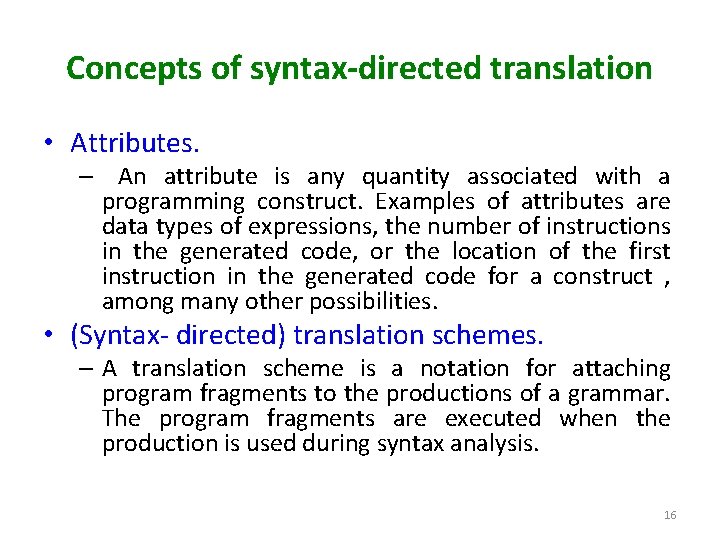 Concepts of syntax-directed translation

• Attributes.

– An attribute is any quantity associated with a programming construct. Examples of attributes are data types of expressions, the number of instructions in the generated code, or the location of the first instruction in the generated code for a construct , among many other possibilities.

• (Syntax- directed) translation schemes.

– A translation scheme is a notation for attaching program fragments to the productions of a grammar. The program fragments are executed when the production is used during syntax analysis.

16